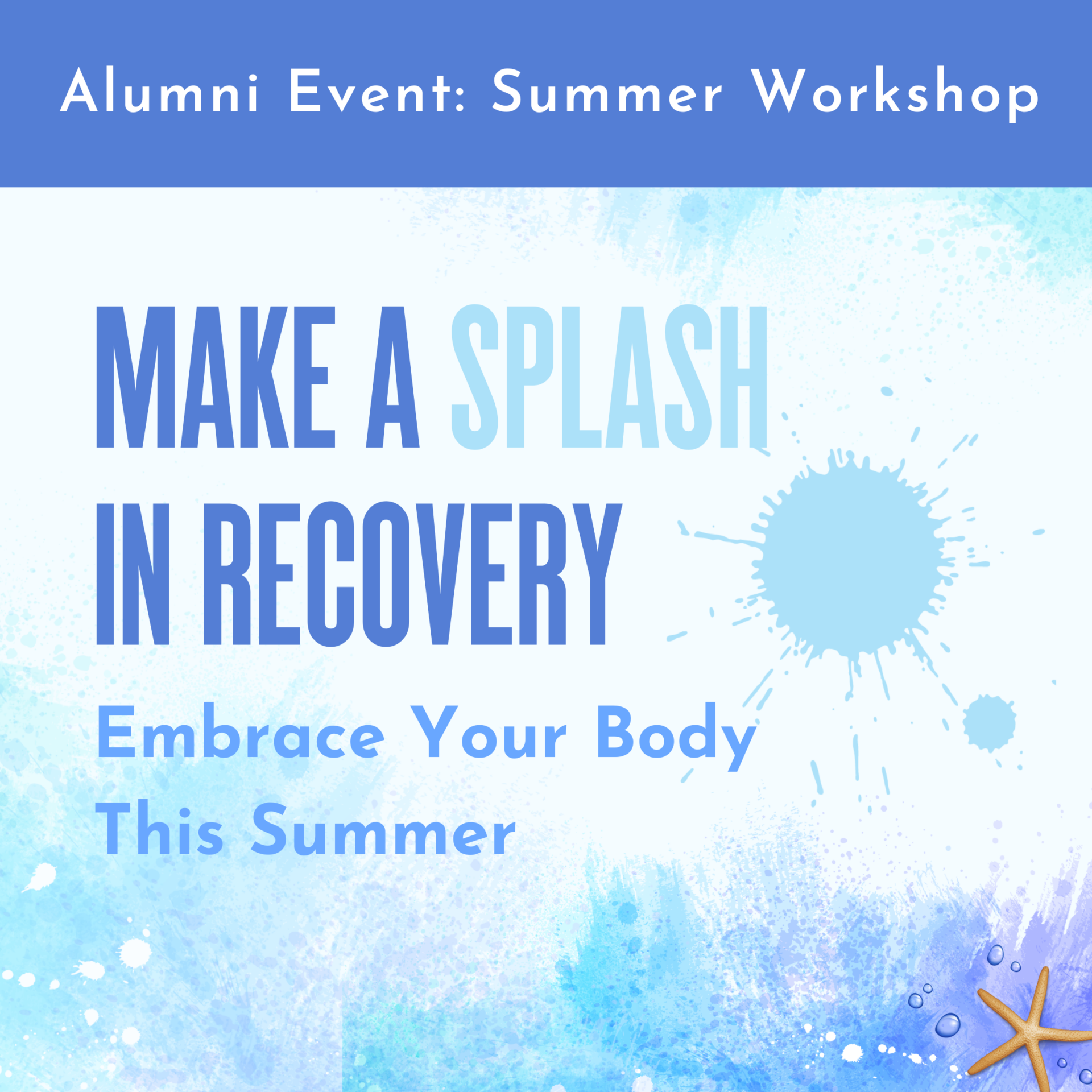 Alumni Event: Summer Workshop

MAKE A SPLASH IN RECOVERY

Embrace Your Body This Summer